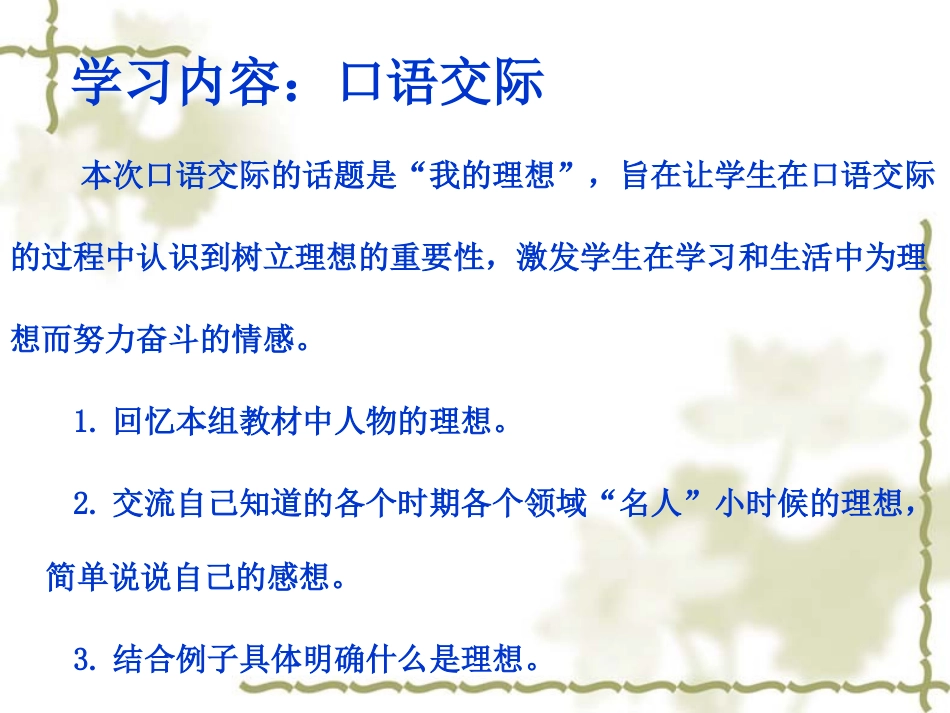 学习内容：口语交际

本次口语交际的话题是“我的理想”，旨在让学生在口语交际的过程中认识到树立理想的重要性，激发学生在学习和生活中为理想而努力奋斗的情感。

1. 回忆本组教材中人物的理想。

2. 交流自己知道的各个时期各个领域“名人”小时候的理想，简单说说自己的感想。

3. 结合例子具体明确什么是理想。